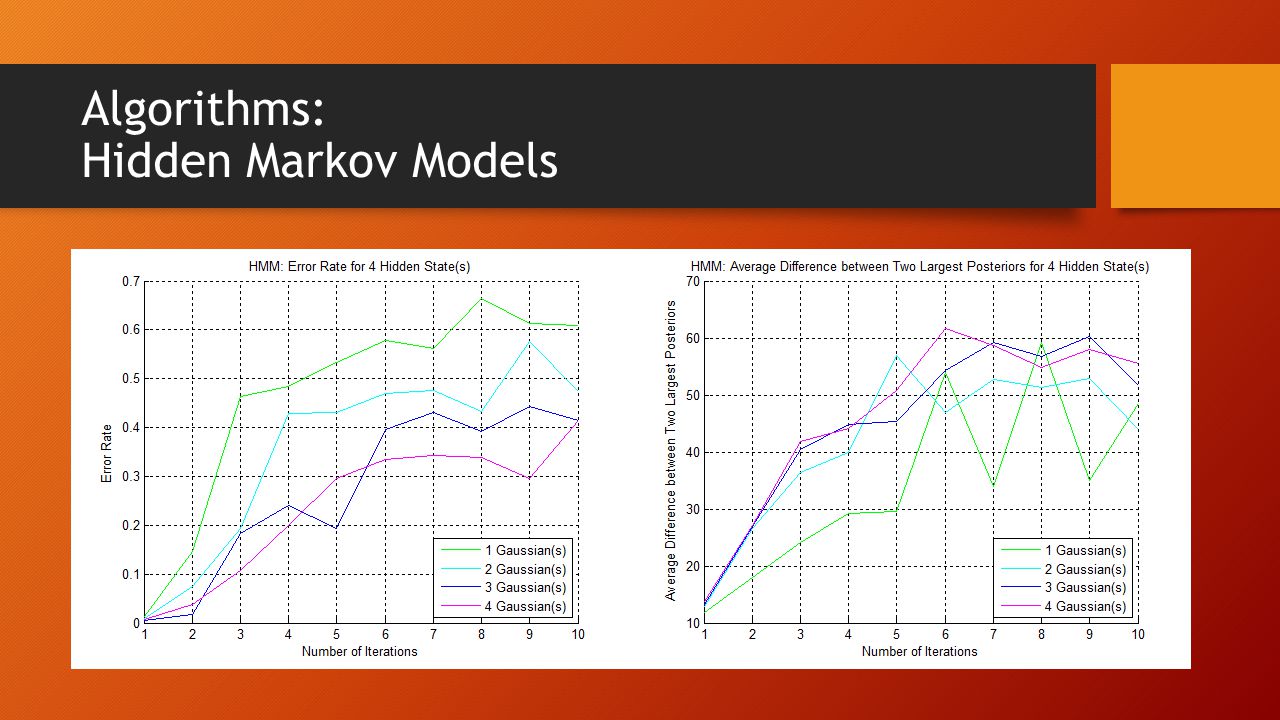 Algorithms:
Hidden Markov Models

HMM: Error Rate for 4 Hidden State(s)

Error Rate

0.7
0.6
0.5
0.4
0.3
0.2
0.1
0

1 2 3 4 5 6 7 8 9 10

Number of Iterations

1 Gaussian(s)
2 Gaussian(s)
3 Gaussian(s)
4 Gaussian(s)

HMM: Average Difference between Two Largest Posteriors for 4 Hidden State(s)

Average Difference between Two Largest Posteriors

70
60
50
40
30
20
10

1 2 3 4 5 6 7 8 9 10

Number of Iterations

1 Gaussian(s)
2 Gaussian(s)
3 Gaussian(s)
4 Gaussian(s)